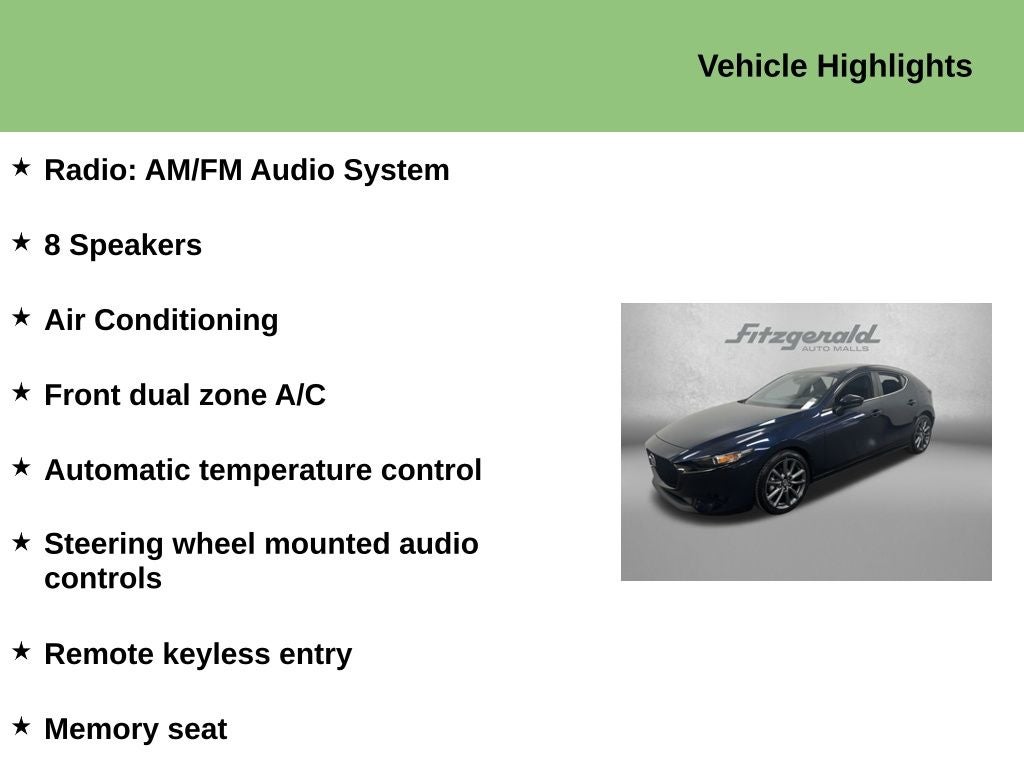 Vehicle Highlights

★ Radio: AM/FM Audio System

★ 8 Speakers

★ Air Conditioning

★ Front dual zone A/C

★ Automatic temperature control

★ Steering wheel mounted audio controls

★ Remote keyless entry

★ Memory seat

Fitzgerald
AUTO MALLS